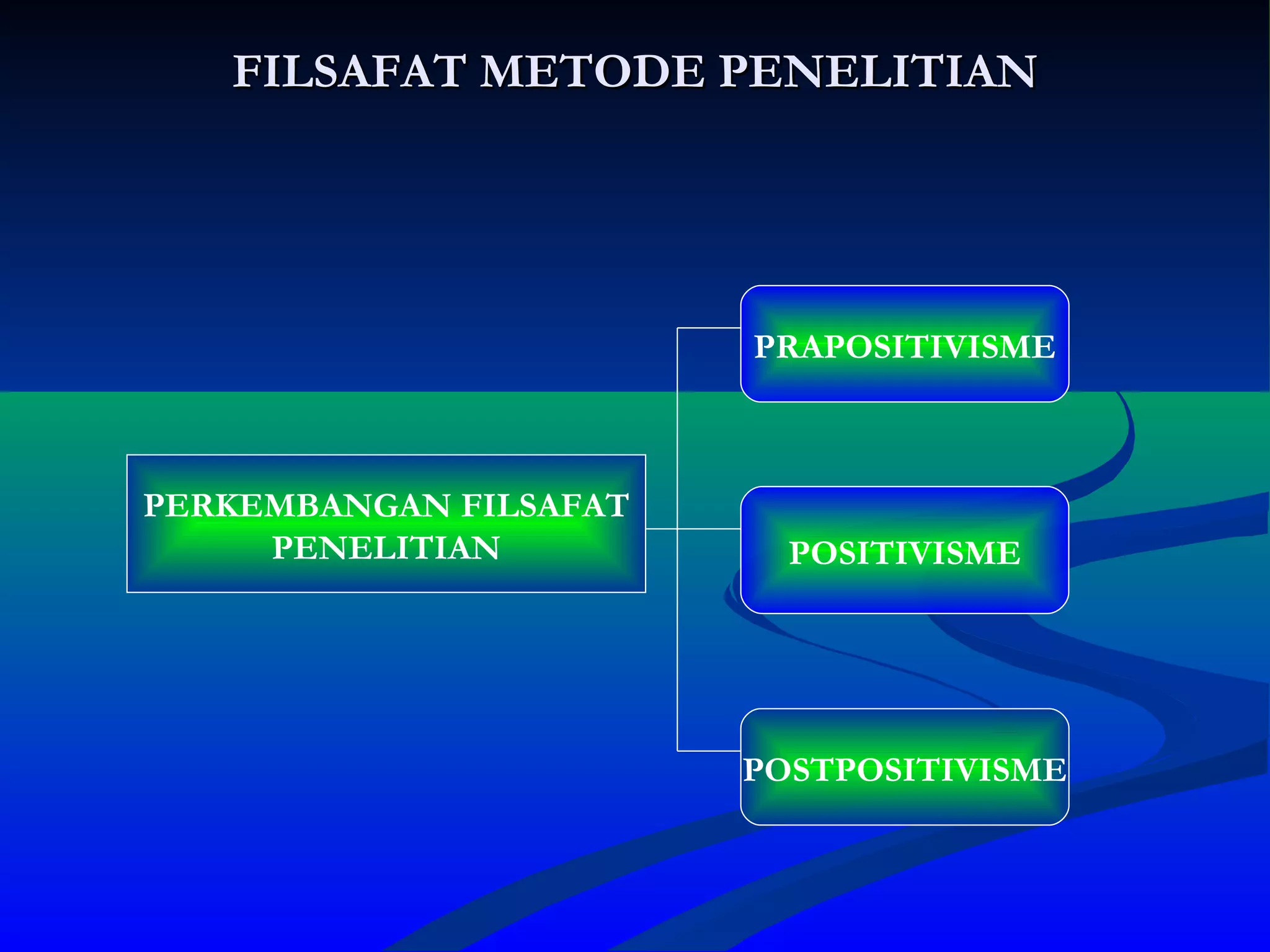 FILSAFAT METODE PENELITIAN

PERKEMBANGAN FILSAFAT PENELITIAN

PRAPOSITIVISME

POSITIVISME

POSTPOSITIVISME